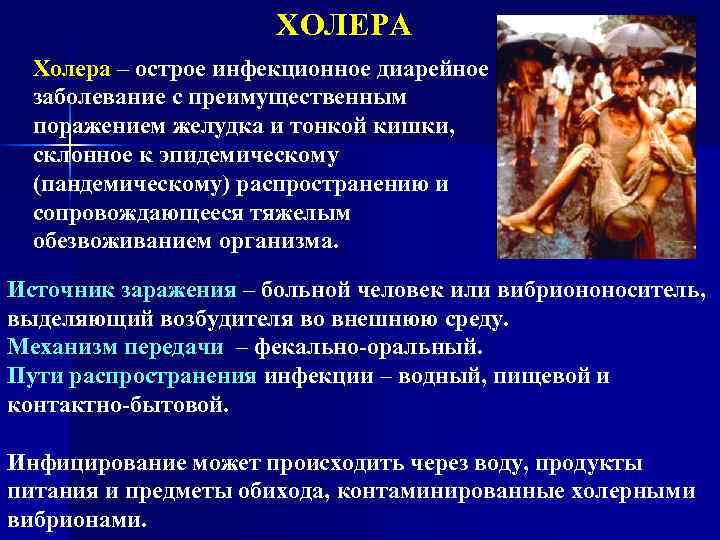 ХОЛЕРА

Холера – острое инфекционное диарейное заболевание с преимущественным поражением желудка и тонкой кишки, склонное к эпидемическому (пандемическому) распространению и сопровождающееся тяжелым обезвоживанием организма.

Источник заражения – больной человек или вибриононоситель, выделяющий возбудителя во внешнюю среду.
Механизм передачи – фекально-оральный.
Пути распространения инфекции – водный, пищевой и контактно-бытовой.

Инфицирование может происходить через воду, продукты питания и предметы обихода, контаминированные холерными вибрионами.